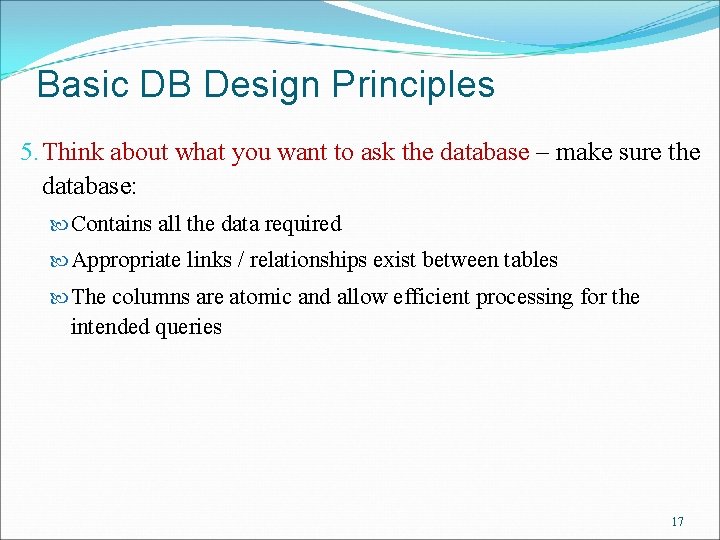 Basic DB Design Principles

5. Think about what you want to ask the database – make sure the database:

Contains all the data required

Appropriate links / relationships exist between tables

The columns are atomic and allow efficient processing for the intended queries

17